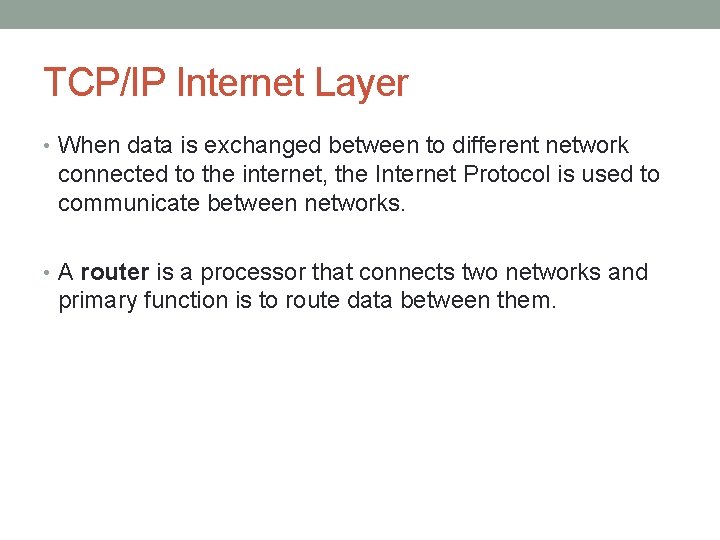 TCP/IP Internet Layer

• When data is exchanged between to different network connected to the internet, the Internet Protocol is used to communicate between networks.

• A router is a processor that connects two networks and primary function is to route data between them.